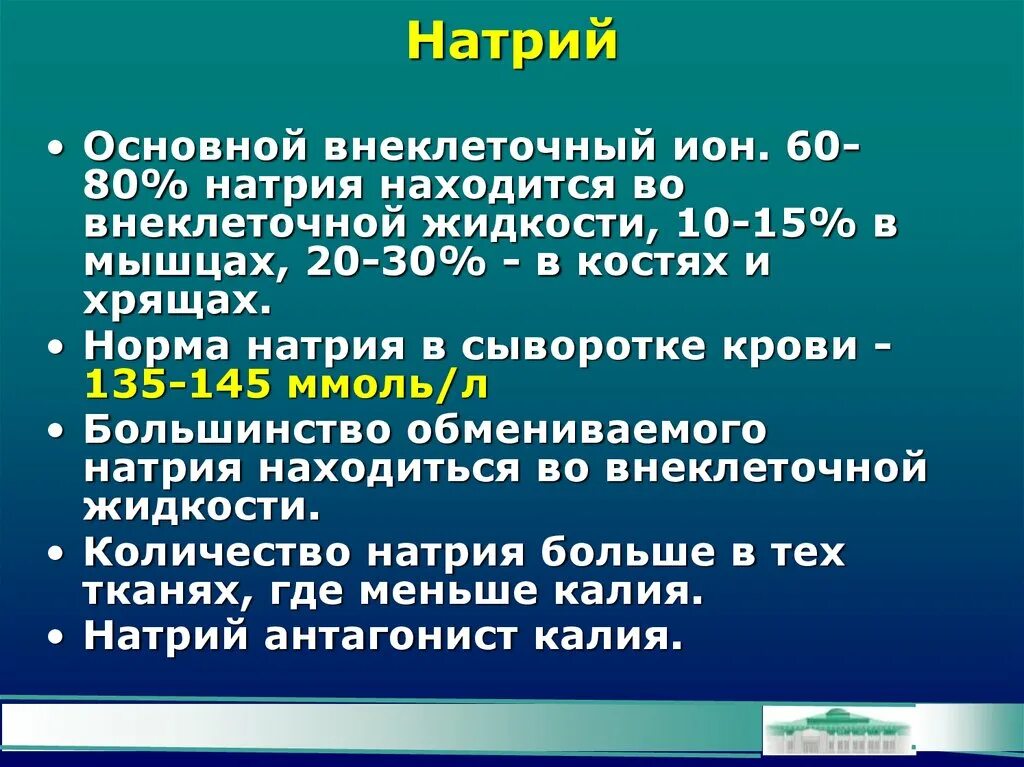 Натрий

• Основной внеклеточный ион. 60-80% натрия находится во внеклеточной жидкости, 10-15% в мышцах, 20-30% - в костях и хрящах.
• Норма натрия в сыворотке крови - 135-145 ммоль/л
• Большинство обмениваемого натрия находиться во внеклеточной жидкости.
• Количество натрия больше в тех тканях, где меньше калия.
• Натрий антагонист калия.